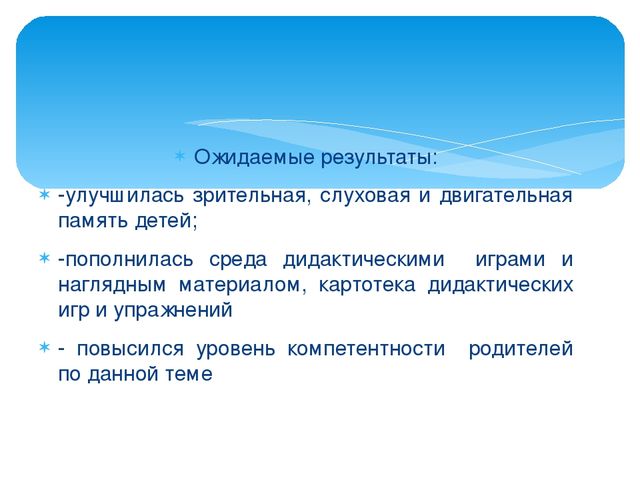 Ожидаемые результаты:

-улучшилась зрительная, слуховая и двигательная память детей;

-пополнилась среда дидактическими играми и наглядным материалом, картотека дидактических игр и упражнений

- повысился уровень компетентности родителей по данной теме